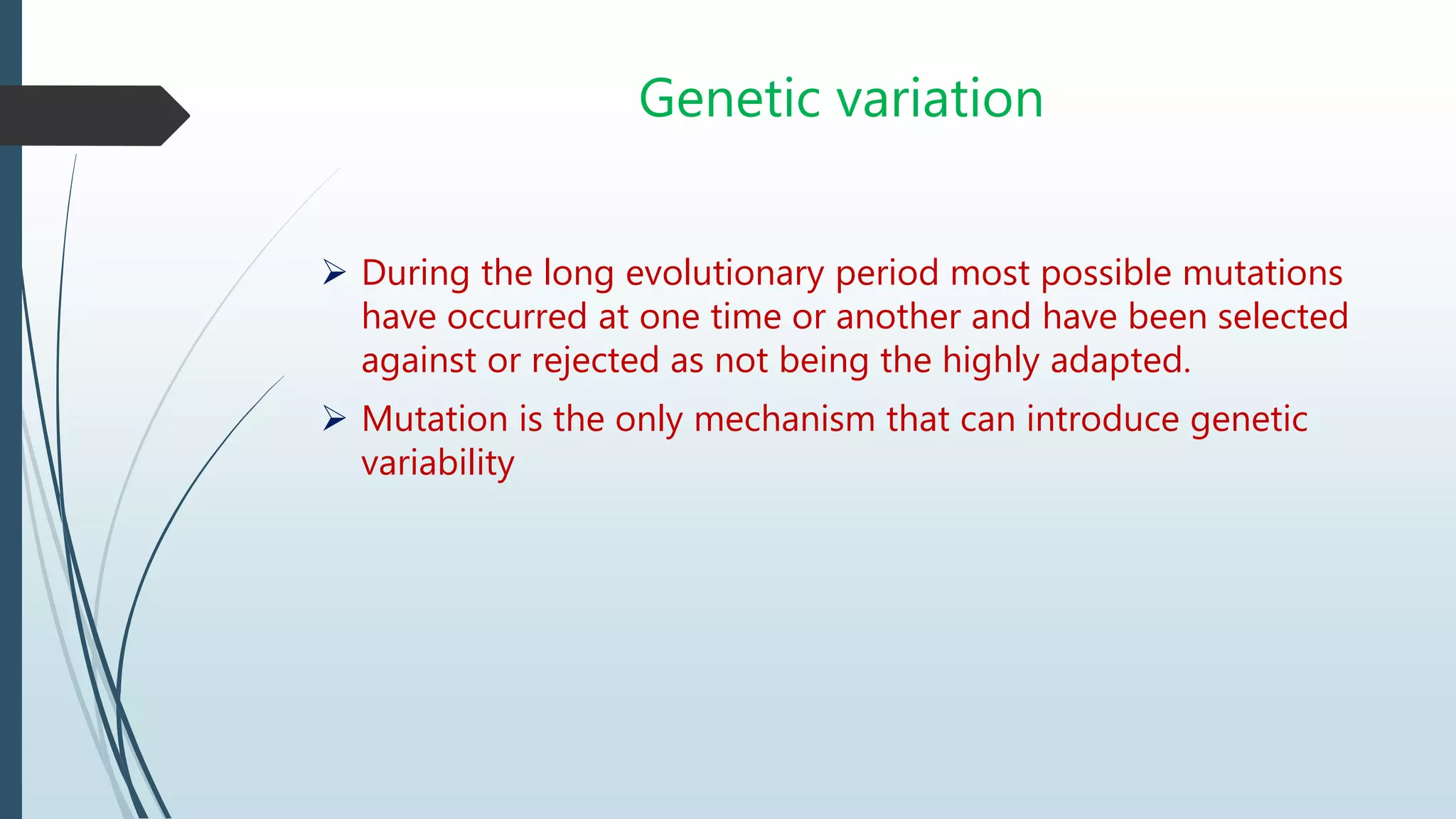 Genetic variation

➢ During the long evolutionary period most possible mutations have occurred at one time or another and have been selected against or rejected as not being the highly adapted.

➢ Mutation is the only mechanism that can introduce genetic variability